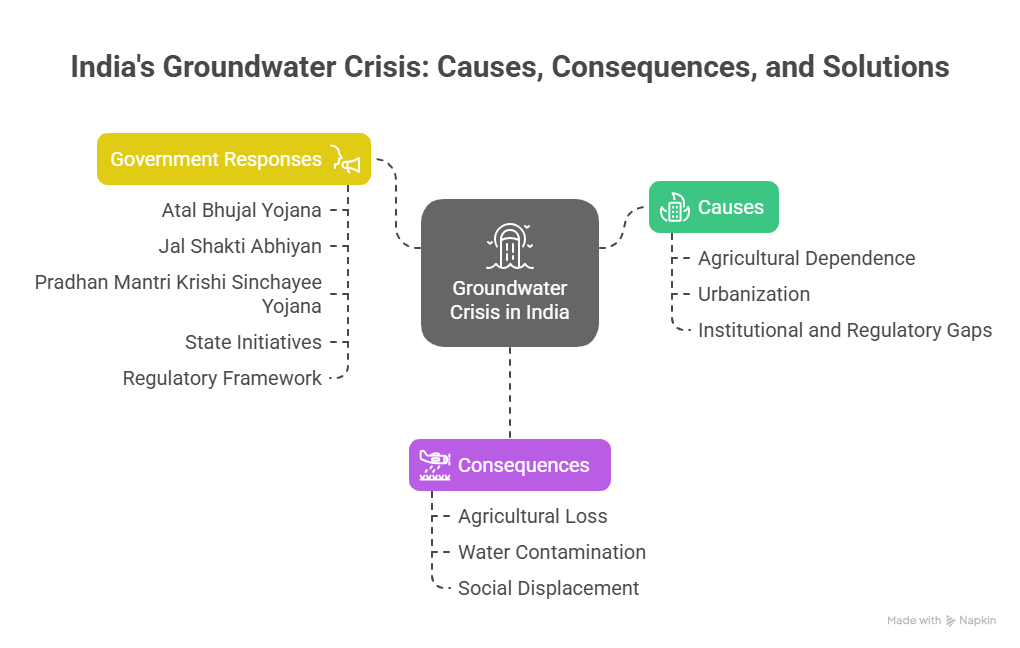 India's Groundwater Crisis: Causes, Consequences, and Solutions

Government Responses

Atal Bhujal Yojana

Jal Shakti Abhiyan

Pradhan Mantri Krishi Sinchayee Yojana

State Initiatives

Regulatory Framework

Groundwater Crisis in India

Causes

Agricultural Dependence

Urbanization

Institutional and Regulatory Gaps

Consequences

Agricultural Loss

Water Contamination

Social Displacement

Made with Napkin